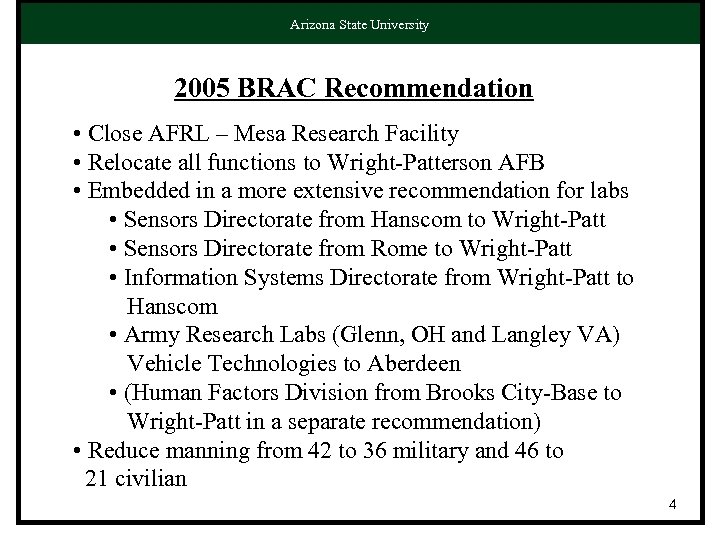 Arizona State University

2005 BRAC Recommendation

• Close AFRL – Mesa Research Facility
• Relocate all functions to Wright-Patterson AFB
• Embedded in a more extensive recommendation for labs
  • Sensors Directorate from Hanscom to Wright-Patt
  • Sensors Directorate from Rome to Wright-Patt
  • Information Systems Directorate from Wright-Patt to Hanscom
  • Army Research Labs (Glenn, OH and Langley VA) Vehicle Technologies to Aberdeen
  • (Human Factors Division from Brooks City-Base to Wright-Patt in a separate recommendation)
• Reduce manning from 42 to 36 military and 46 to 21 civilian

4